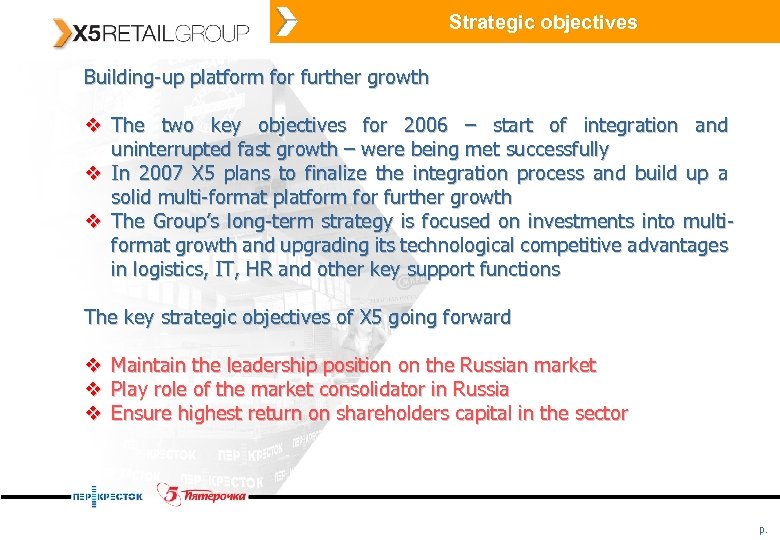 X5RETAILGROUP

Strategic objectives

Building-up platform for further growth

❖ The two key objectives for 2006 – start of integration and uninterrupted fast growth – were being met successfully
❖ In 2007 X5 plans to finalize the integration process and build up a solid multi-format platform for further growth
❖ The Group's long-term strategy is focused on investments into multi-format growth and upgrading its technological competitive advantages in logistics, IT, HR and other key support functions

The key strategic objectives of X5 going forward

❖ Maintain the leadership position on the Russian market
❖ Play role of the market consolidator in Russia
❖ Ensure highest return on shareholders capital in the sector

ПЕРЕКРЕСТОК 5 Пятерочка

p.